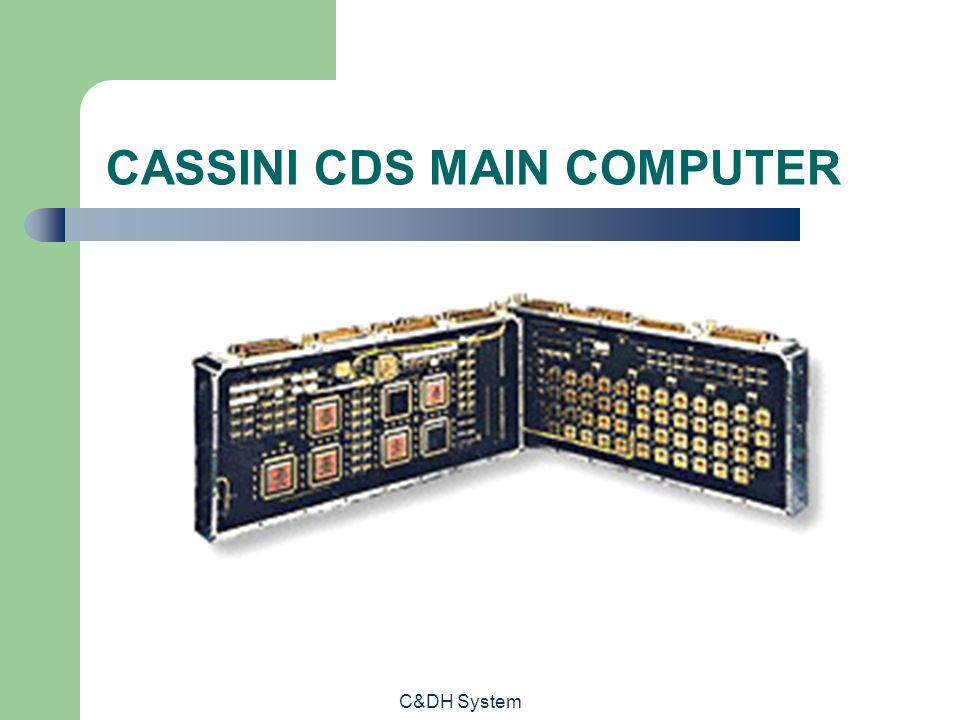 CASSINI CDS MAIN COMPUTER

C&DH System